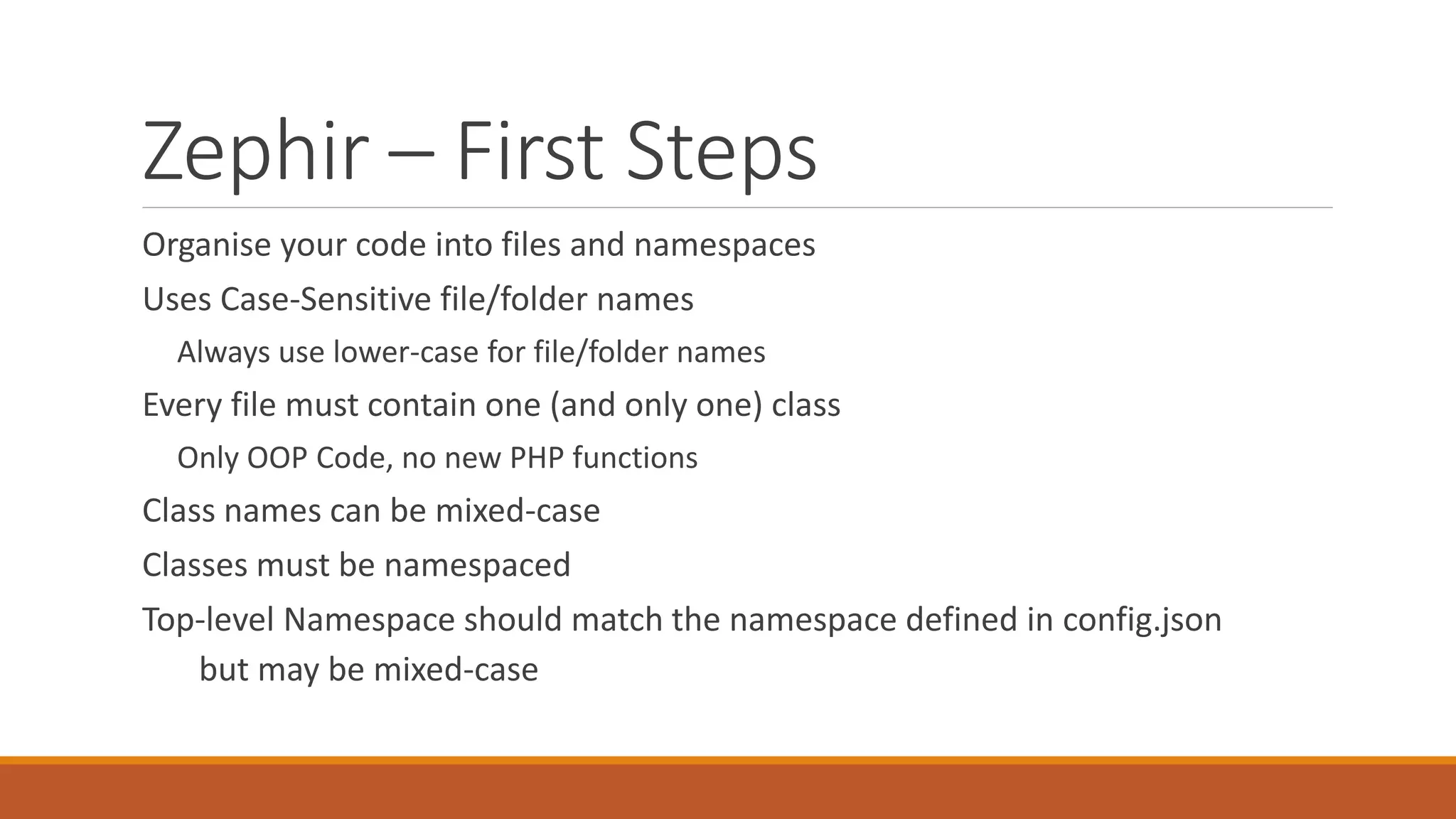 Zephir – First Steps

Organise your code into files and namespaces

Uses Case-Sensitive file/folder names

Always use lower-case for file/folder names

Every file must contain one (and only one) class

Only OOP Code, no new PHP functions

Class names can be mixed-case

Classes must be namespaced

Top-level Namespace should match the namespace defined in config.json but may be mixed-case